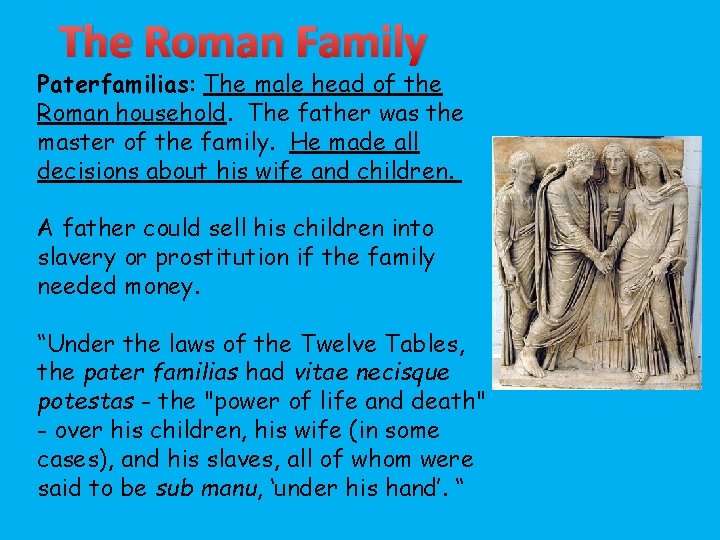 The Roman Family

Paterfamilias: The male head of the Roman household. The father was the master of the family. He made all decisions about his wife and children.

A father could sell his children into slavery or prostitution if the family needed money.

“Under the laws of the Twelve Tables, the pater familias had vitae necisque potestas - the "power of life and death" - over his children, his wife (in some cases), and his slaves, all of whom were said to be sub manu, ‘under his hand’. “